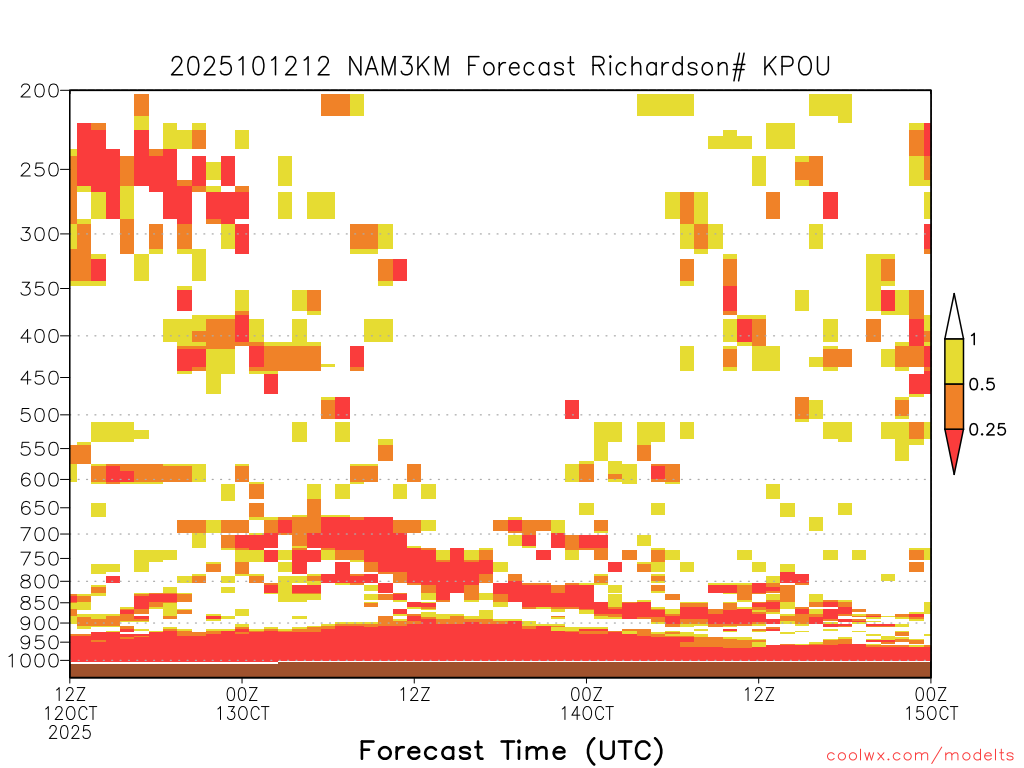 2025101212 NAM3KM Forecast Richardson# KPOU

200
250
300
350
400
450
500
550
600
650
700
750
800
850
900
950
1000

1
0.5
0.25

12Z
12OCT
2025

00Z
13OCT

12Z

00Z
14OCT

12Z

00Z
15OCT

Forecast Time (UTC)

coolwx.com/modelts